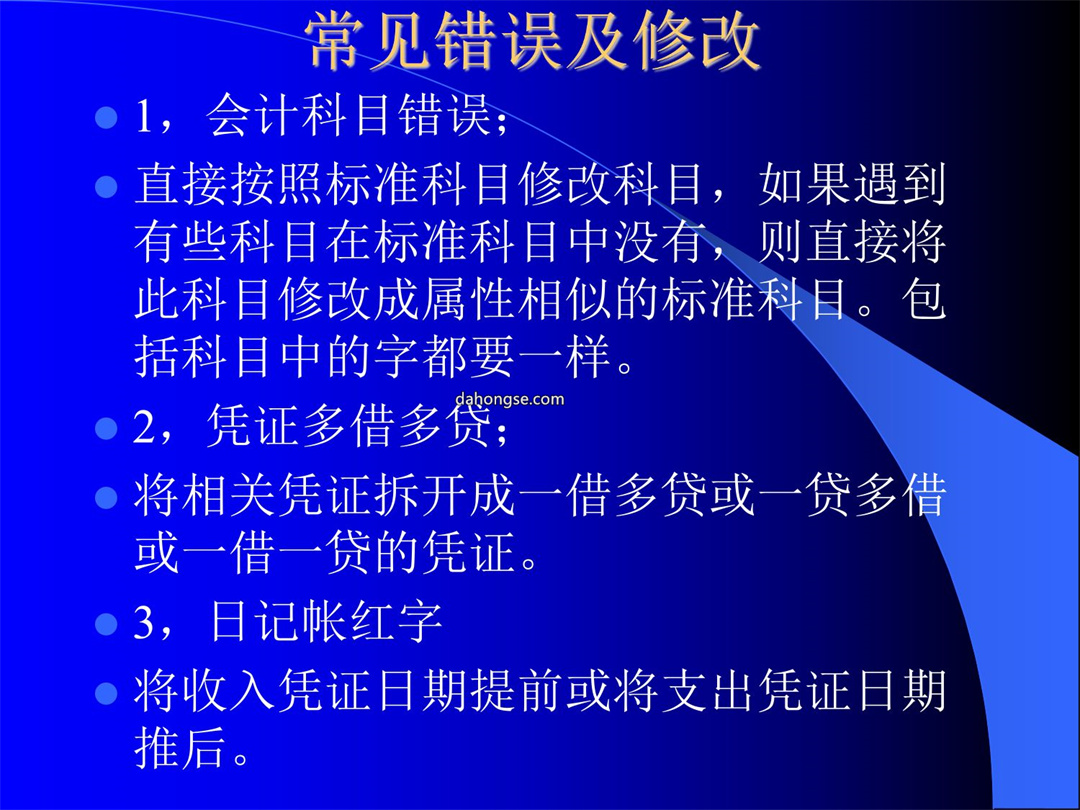 常见错误及修改

1，会计科目错误；

直接按照标准科目修改科目，如果遇到有些科目在标准科目中没有，则直接将此科目修改成属性相似的标准科目。包括科目中的字都要一样。

dahongse.com

2，凭证多借多贷；

将相关凭证拆开成一借多贷或一贷多借或一借一贷的凭证。

3，日记帐红字

将收入凭证日期提前或将支出凭证日期推后。